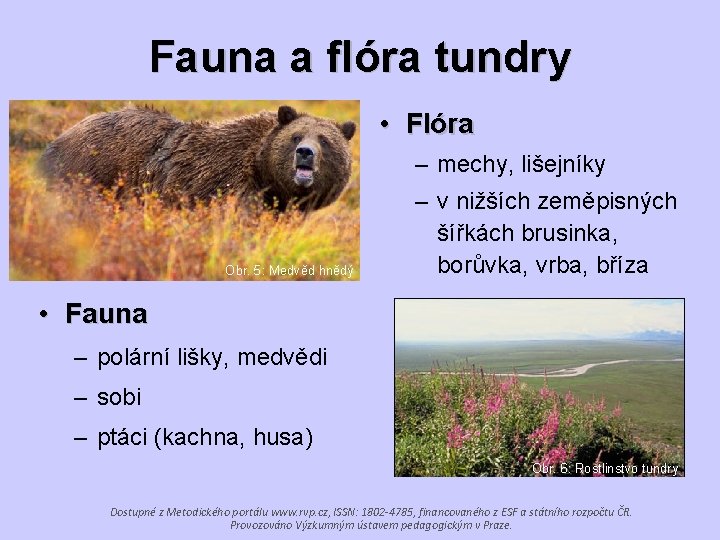 Fauna a flóra tundry

Obr. 5: Medvěd hnědý

• Flóra
– mechy, lišejníky
– v nižších zeměpisných šířkách brusinka, borůvka, vrba, bříza

• Fauna
– polární lišky, medvědi
– sobi
– ptáci (kachna, husa)

Obr. 6: Rostlinstvo tundry

Dostupné z Metodického portálu www.rvp.cz, ISSN: 1802-4785, financovaného z ESF a státního rozpočtu ČR. Provozováno Výzkumným ústavem pedagogickým v Praze.